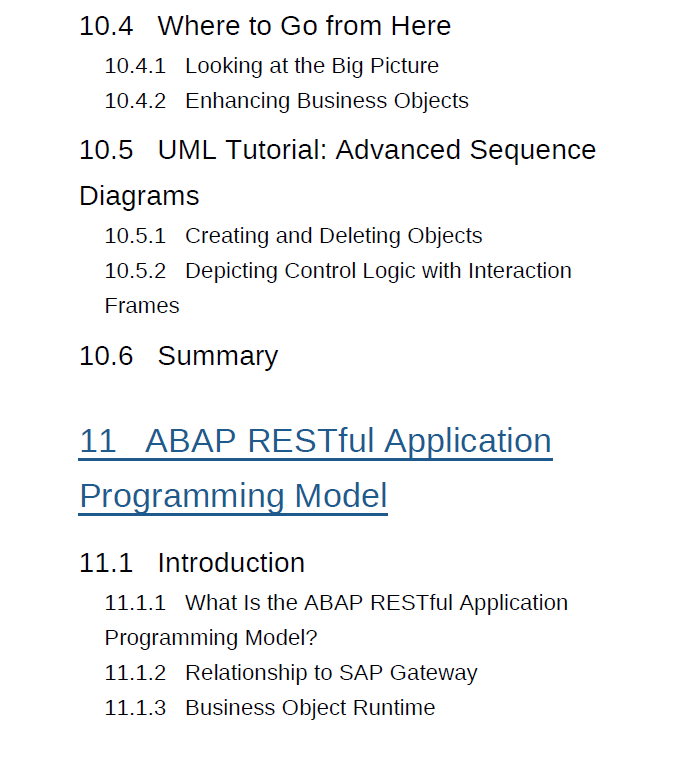 10.4 Where to Go from Here

10.4.1 Looking at the Big Picture

10.4.2 Enhancing Business Objects

10.5 UML Tutorial: Advanced Sequence Diagrams

10.5.1 Creating and Deleting Objects

10.5.2 Depicting Control Logic with Interaction Frames

10.6 Summary

11 ABAP RESTful Application Programming Model

11.1 Introduction

11.1.1 What Is the ABAP RESTful Application Programming Model?

11.1.2 Relationship to SAP Gateway

11.1.3 Business Object Runtime